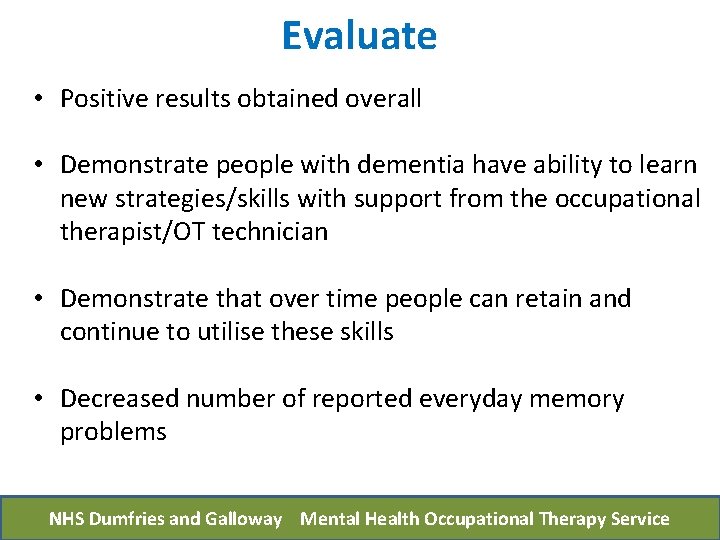 Evaluate

• Positive results obtained overall

• Demonstrate people with dementia have ability to learn new strategies/skills with support from the occupational therapist/OT technician

• Demonstrate that over time people can retain and continue to utilise these skills

• Decreased number of reported everyday memory problems

NHS Dumfries and Galloway Mental Health Occupational Therapy Service